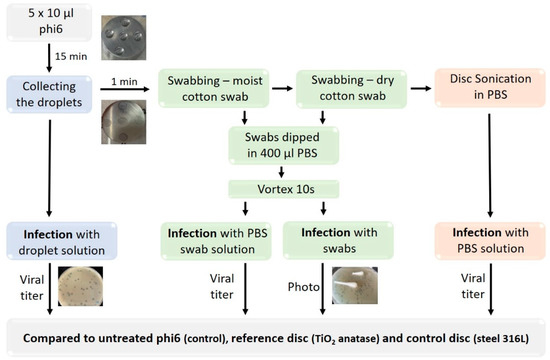 5 x 10 µl phi6

15 min

Collecting the droplets

1 min

Swabbing – moist cotton swab

Swabbing – dry cotton swab

Disc Sonication in PBS

Swabs dipped in 400 µl PBS

Vortex 10s

Infection with droplet solution

Infection with PBS swab solution

Infection with swabs

Infection with PBS solution

Viral titer

Viral titer

Photo

Viral titer

Compared to untreated phi6 (control), reference disc ($TiO_2$ anatase) and control disc (steel 316L)